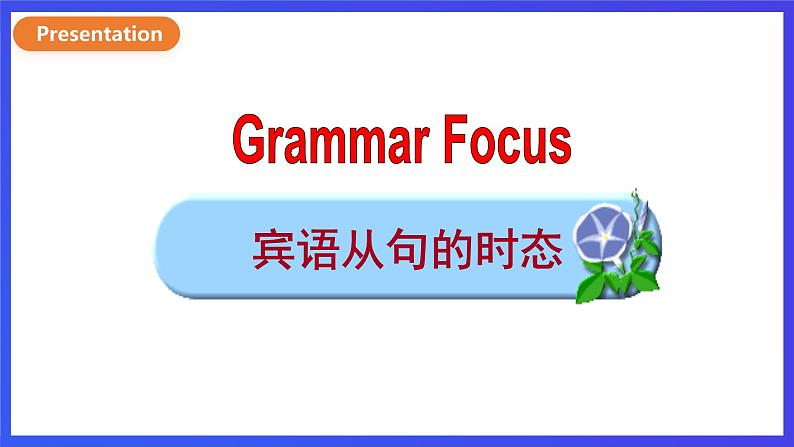 Presentation

Grammar Focus

宾语从句的时态